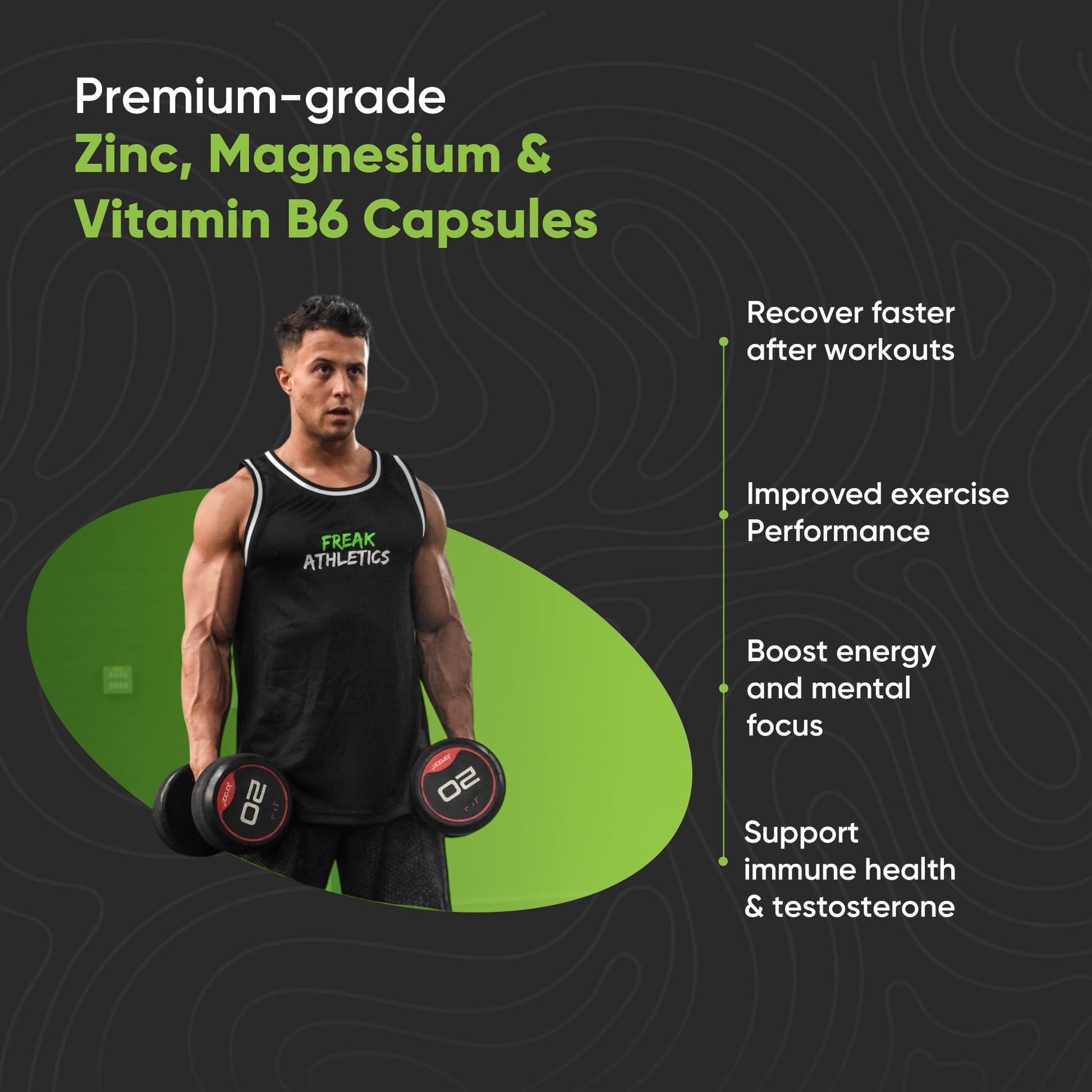 Premium-grade
Zinc, Magnesium & Vitamin B6 Capsules

FREAK ATHLETICS

20

20

Recover faster after workouts

Improved exercise Performance

Boost energy and mental focus

Support immune health & testosterone